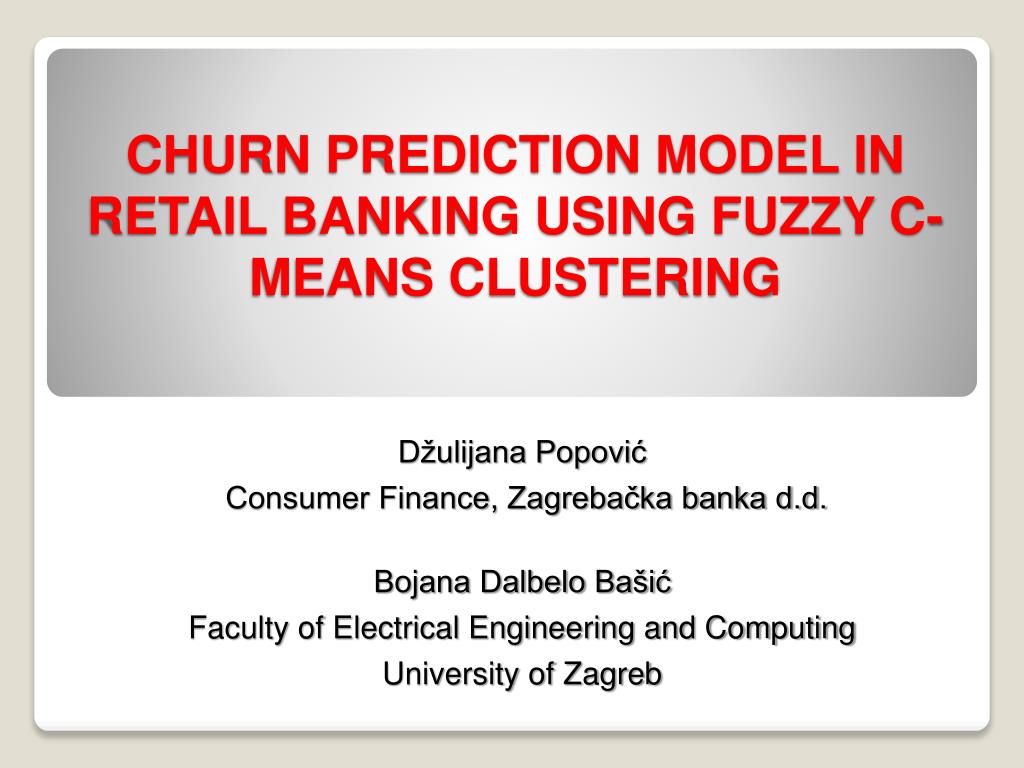 CHURN PREDICTION MODEL IN RETAIL BANKING USING FUZZY C-MEANS CLUSTERING

Džulijana Popović
Consumer Finance, Zagrebačka banka d.d.

Bojana Dalbelo Bašić
Faculty of Electrical Engineering and Computing
University of Zagreb